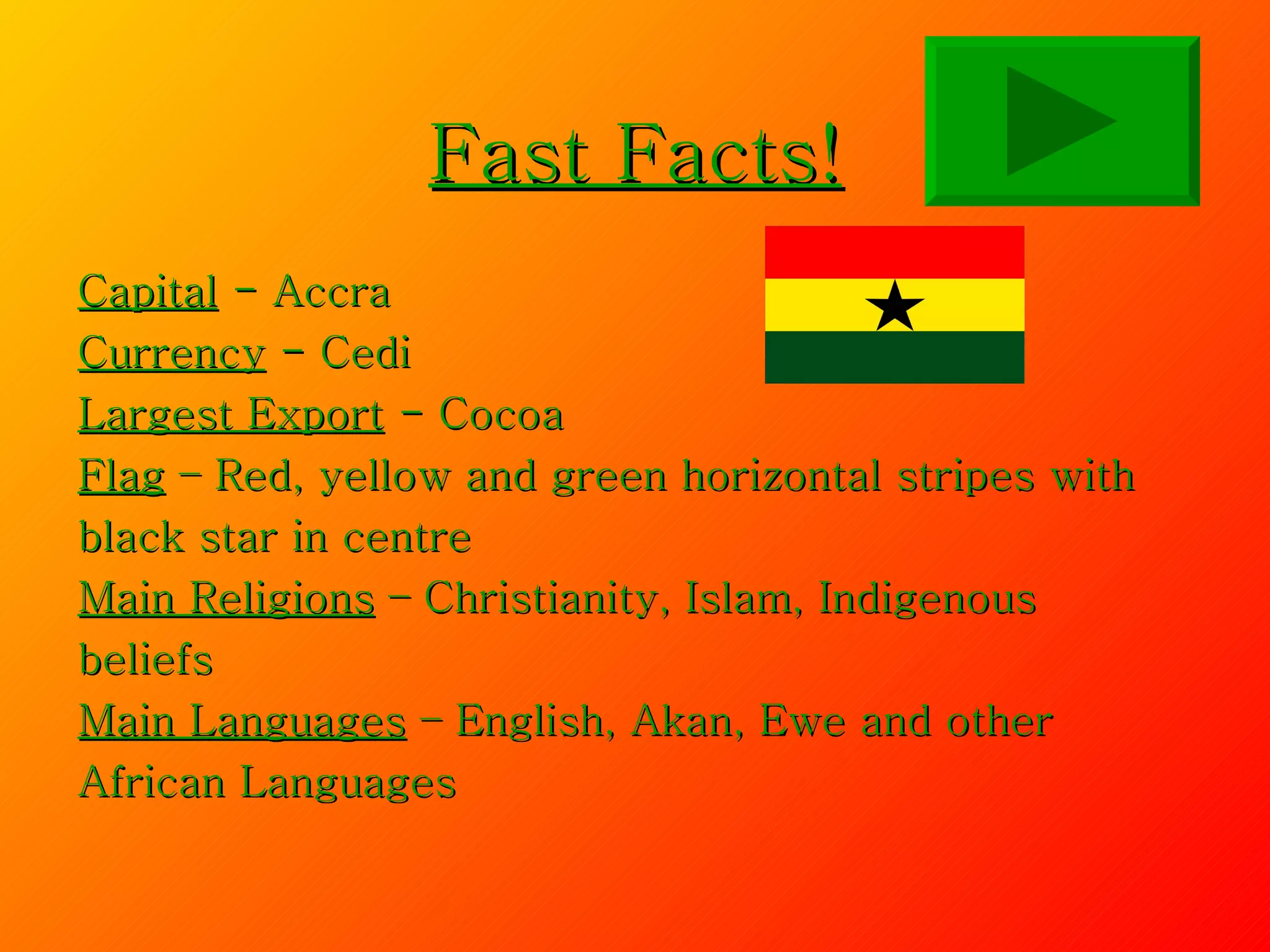 Fast Facts!

Capital – Accra
Currency – Cedi
Largest Export – Cocoa
Flag – Red, yellow and green horizontal stripes with black star in centre
Main Religions – Christianity, Islam, Indigenous beliefs
Main Languages – English, Akan, Ewe and other African Languages